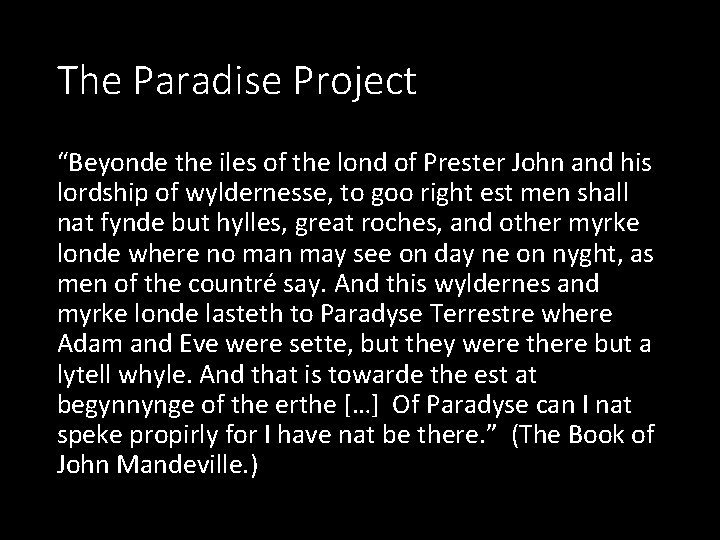 The Paradise Project

"Beyonde the iles of the lond of Prester John and his lordship of wyldernesse, to goo right est men shall nat fynde but hylles, great roches, and other myrke londe where no man may see on day ne on nyght, as men of the countré say. And this wyldernes and myrke londe lasteth to Paradyse Terrestre where Adam and Eve were sette, but they were there but a lytell whyle. And that is towarde the est at begynnynge of the erthe […] Of Paradyse can I nat speke propirly for I have nat be there." (The Book of John Mandeville.)